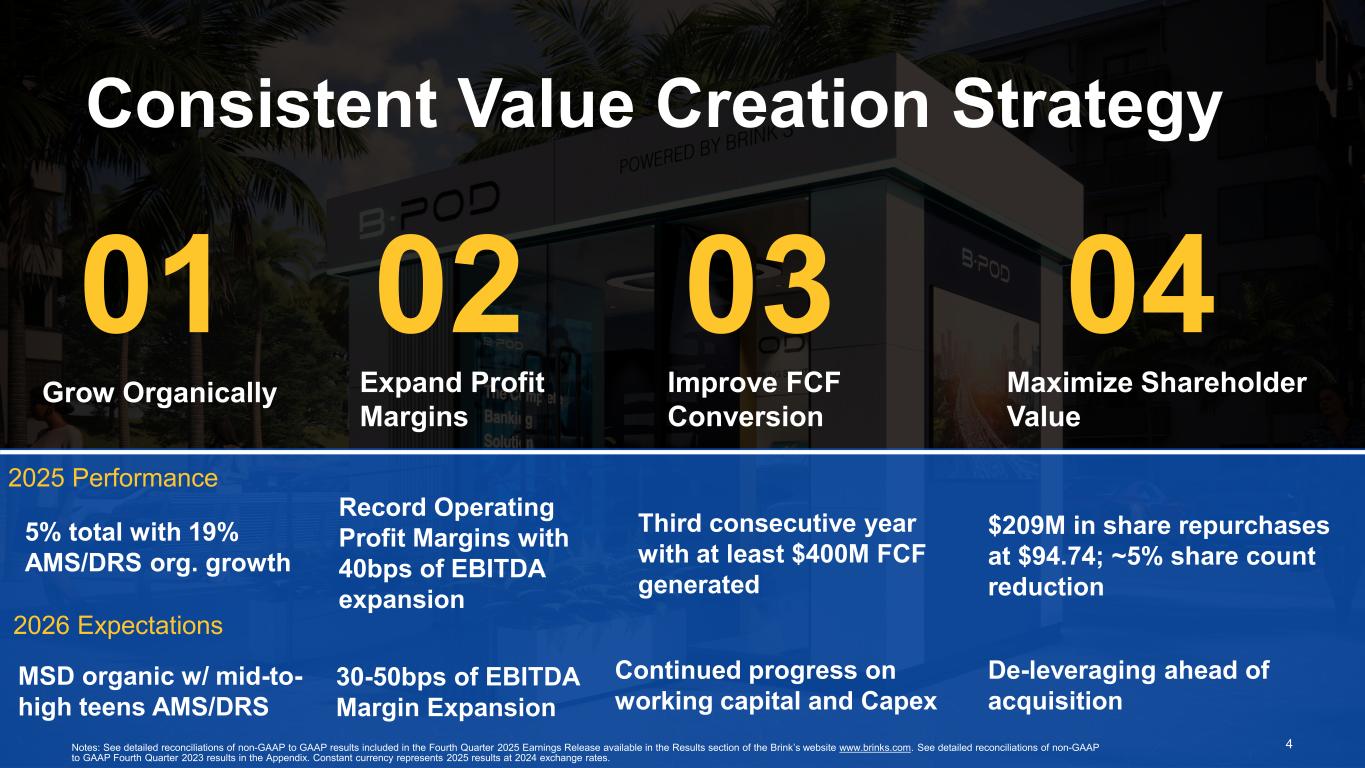 Consistent Value Creation Strategy

POWERED BY BRINK'S

B·POD

B·POD

01
Grow Organically

02
Expand Profit Margins

03
Improve FCF Conversion

04
Maximize Shareholder Value

2025 Performance

5% total with 19% AMS/DRS org. growth

Record Operating Profit Margins with 40bps of EBITDA expansion

Third consecutive year with at least $400M FCF generated

$209M in share repurchases at $94.74; ~5% share count reduction

2026 Expectations

MSD organic w/ mid-to-high teens AMS/DRS

30-50bps of EBITDA Margin Expansion

Continued progress on working capital and Capex

De-leveraging ahead of acquisition

Notes: See detailed reconciliations of non-GAAP to GAAP results included in the Fourth Quarter 2025 Earnings Release available in the Results section of the Brink's website www.brinks.com. See detailed reconciliations of non-GAAP to GAAP Fourth Quarter 2023 results in the Appendix. Constant currency represents 2025 results at 2024 exchange rates.

4